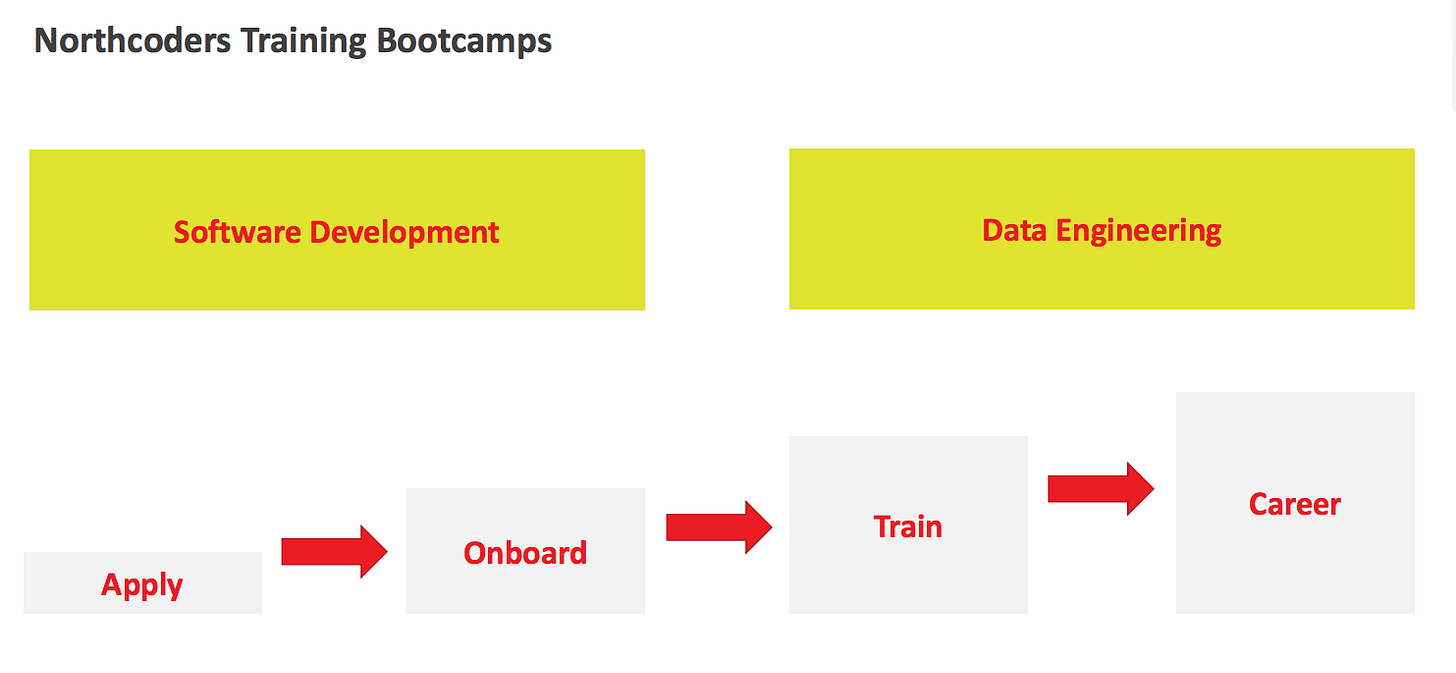 Northcoders Training Bootcamps

Software Development

Data Engineering

Apply

Onboard

Train

Career